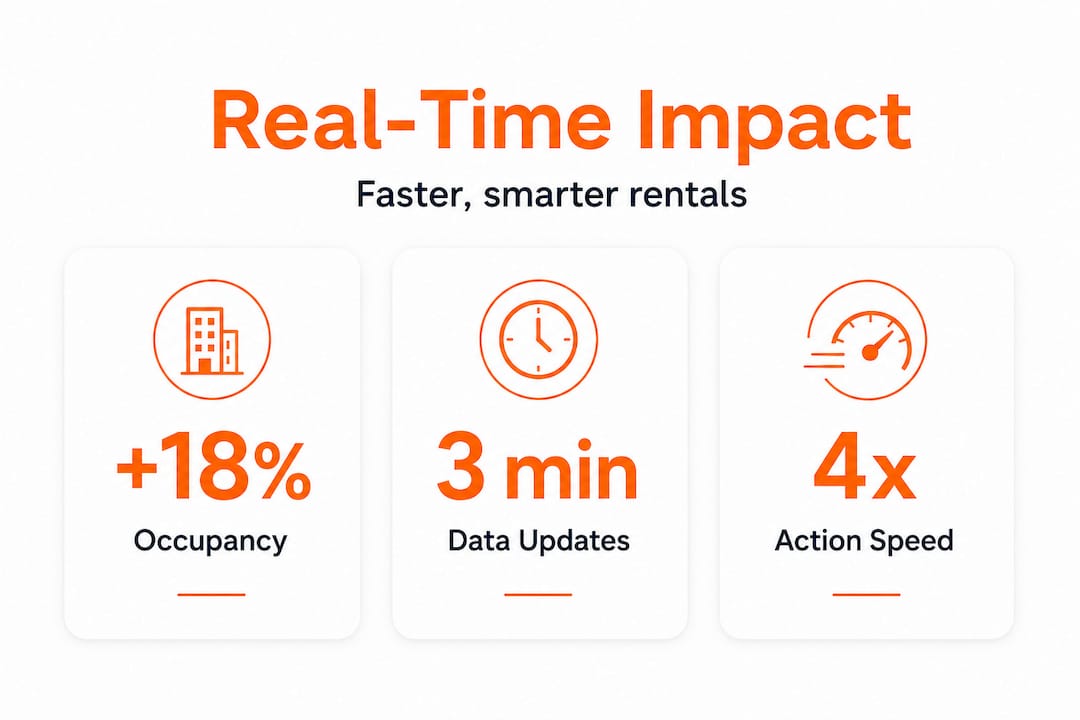 Real-Time Impact

Faster, smarter rentals

+18%

Occupancy

3 min

Data Updates

4x

Action Speed